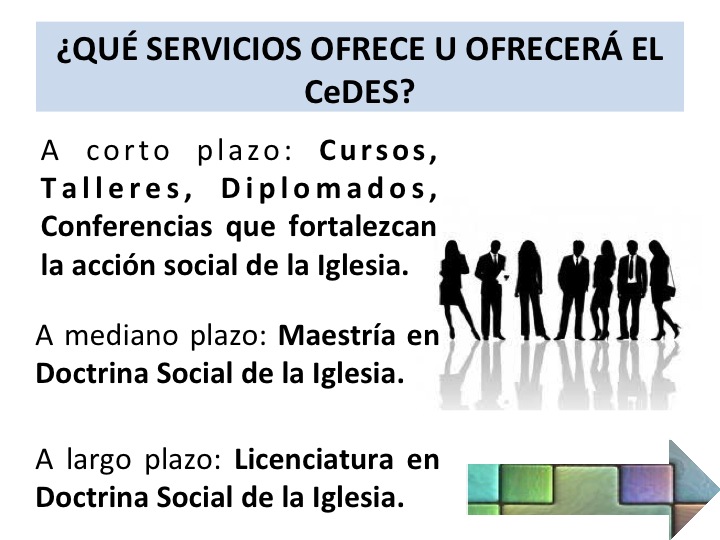 ¿QUÉ SERVICIOS OFRECE U OFRECERÁ EL CeDES?

A corto plazo: Cursos, Talleres, Diplomados, Conferencias que fortalezcan la acción social de la Iglesia.

A mediano plazo: Maestría en Doctrina Social de la Iglesia.

A largo plazo: Licenciatura en Doctrina Social de la Iglesia.